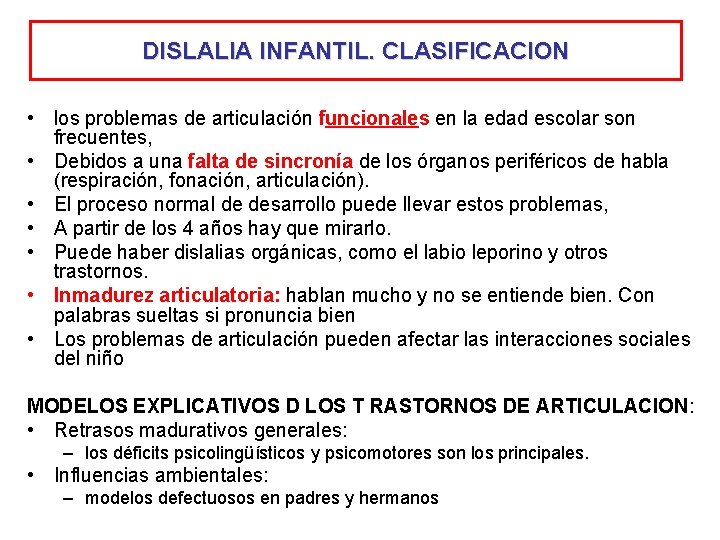 DISLALIA INFANTIL. CLASIFICACION

• los problemas de articulación funcionales en la edad escolar son frecuentes,
• Debidos a una falta de sincronía de los órganos periféricos de habla (respiración, fonación, articulación).
• El proceso normal de desarrollo puede llevar estos problemas,
• A partir de los 4 años hay que mirarlo.
• Puede haber dislalias orgánicas, como el labio leporino y otros trastornos.
• Inmadurez articulatoria: hablan mucho y no se entiende bien. Con palabras sueltas si pronuncia bien
• Los problemas de articulación pueden afectar las interacciones sociales del niño

MODELOS EXPLICATIVOS D LOS T RASTORNOS DE ARTICULACION:
• Retrasos madurativos generales:
– los déficits psicolingüísticos y psicomotores son los principales.
• Influencias ambientales:
– modelos defectuosos en padres y hermanos